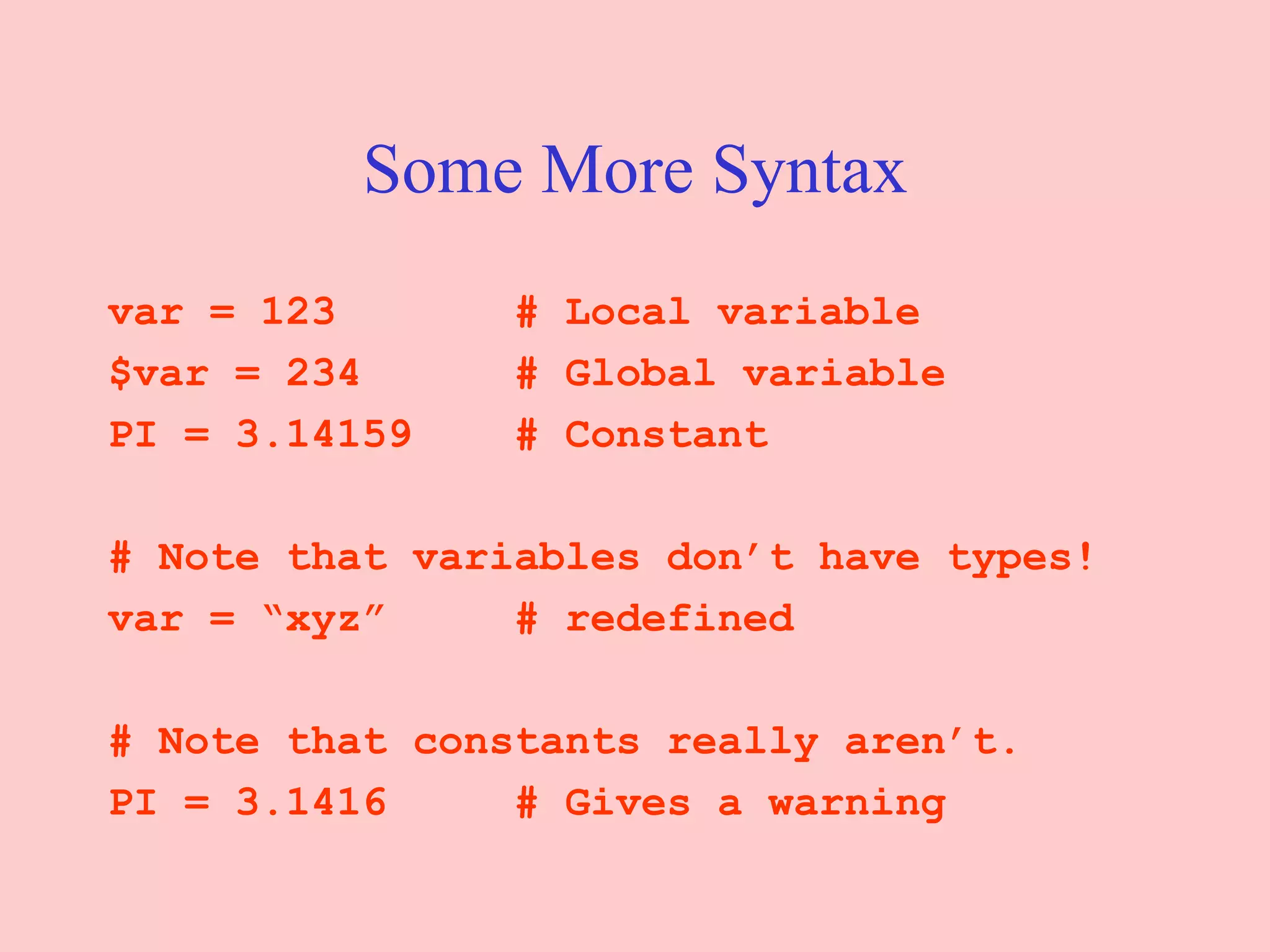 Some More Syntax

var = 123 # Local variable
$var = 234 # Global variable
PI = 3.14159 # Constant

# Note that variables don’t have types!
var = “xyz” # redefined

# Note that constants really aren’t.
PI = 3.1416 # Gives a warning